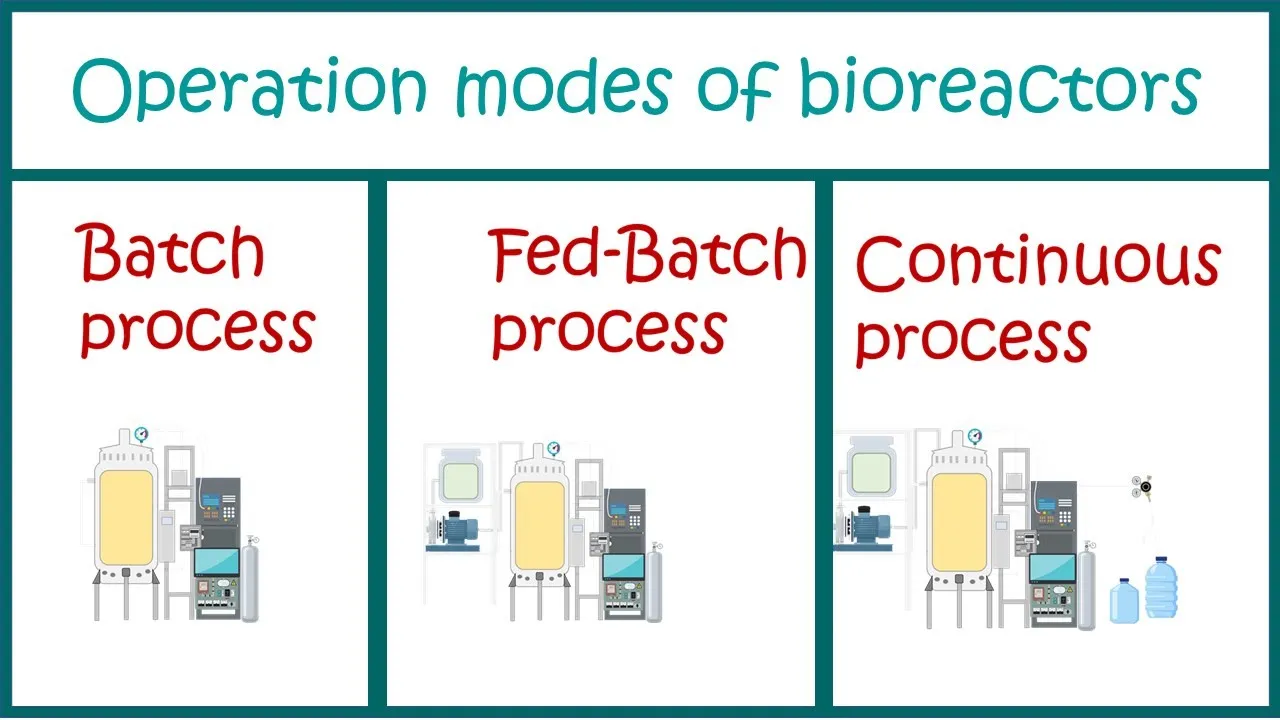 Operation modes of bioreactors

Batch process

Fed-Batch process

Continuous process